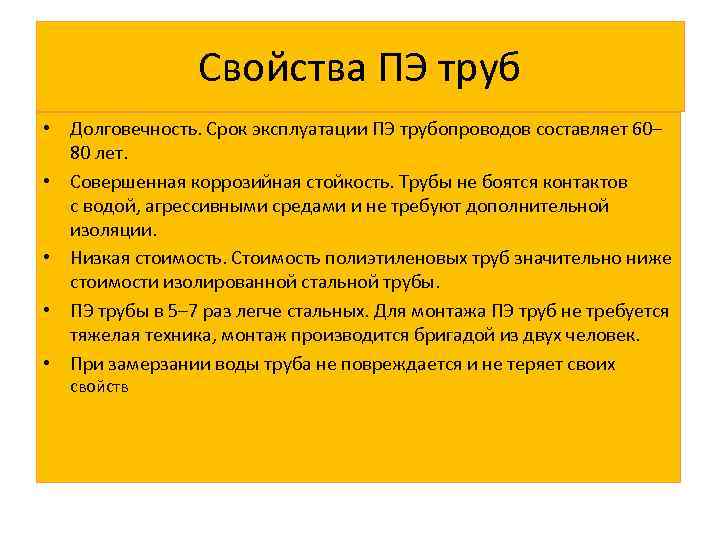 Свойства ПЭ труб

• Долговечность. Срок эксплуатации ПЭ трубопроводов составляет 60–80 лет.

• Совершенная коррозийная стойкость. Трубы не боятся контактов с водой, агрессивными средами и не требуют дополнительной изоляции.

• Низкая стоимость. Стоимость полиэтиленовых труб значительно ниже стоимости изолированной стальной трубы.

• ПЭ трубы в 5–7 раз легче стальных. Для монтажа ПЭ труб не требуется тяжелая техника, монтаж производится бригадой из двух человек.

• При замерзании воды труба не повреждается и не теряет своих свойств